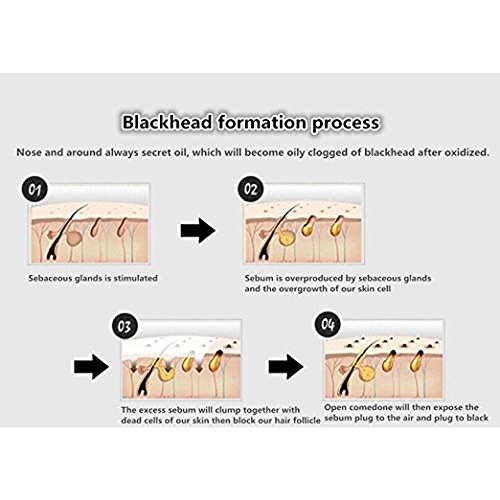 Blackhead formation process

Nose and around always secret oil, which will become oily clogged of blackhead after oxidized.

01

Sebaceous glands is stimulated

02

Sebum is overproduced by sebaceous glands and the overgrowth of our skin cell

03

The excess sebum will clump together with dead cells of our skin then block our hair follicle

04

Open comedone will then expose the sebum plug to the air and plug to black